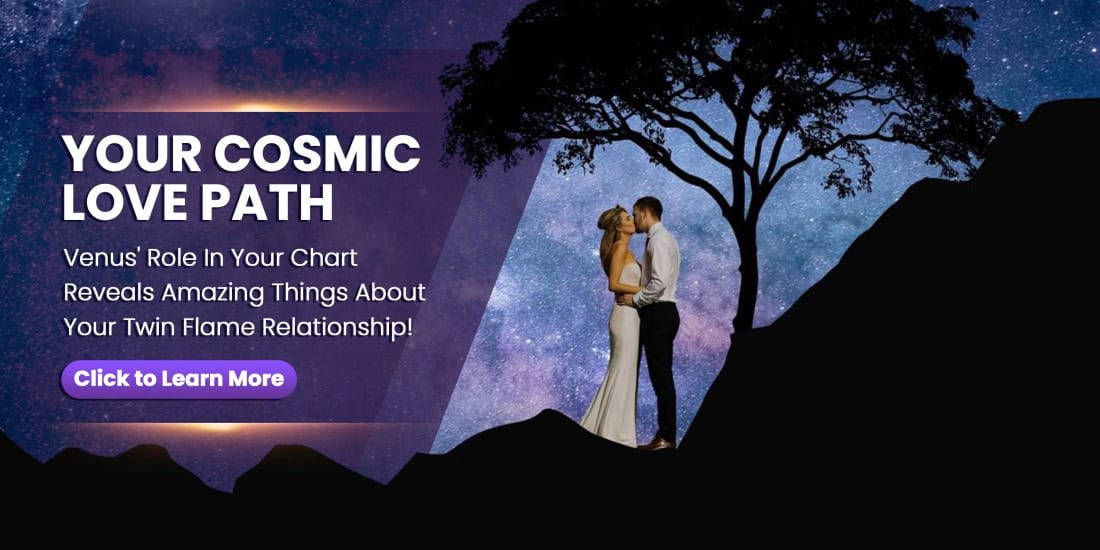 YOUR COSMIC LOVE PATH

Venus' Role In Your Chart Reveals Amazing Things About Your Twin Flame Relationship!

Click to Learn More